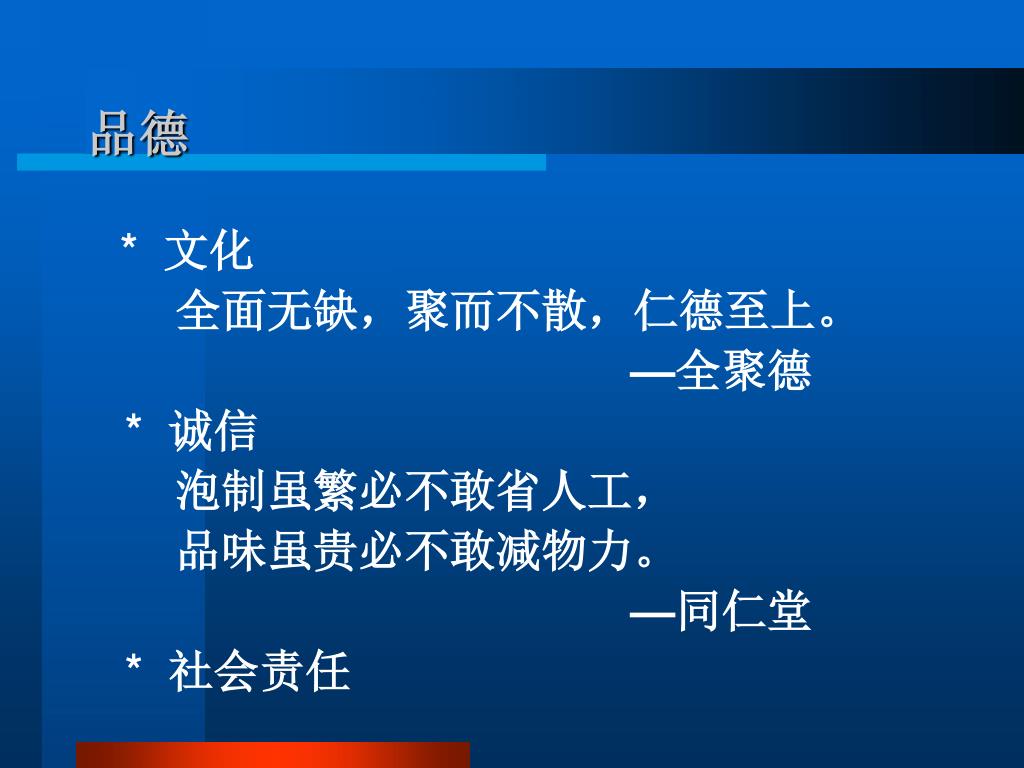 品德

* 文化

全面无缺，聚而不散，仁德至上。

—全聚德

* 诚信

泡制虽繁必不敢省人工，
品味虽贵必不敢减物力。

—同仁堂

* 社会责任